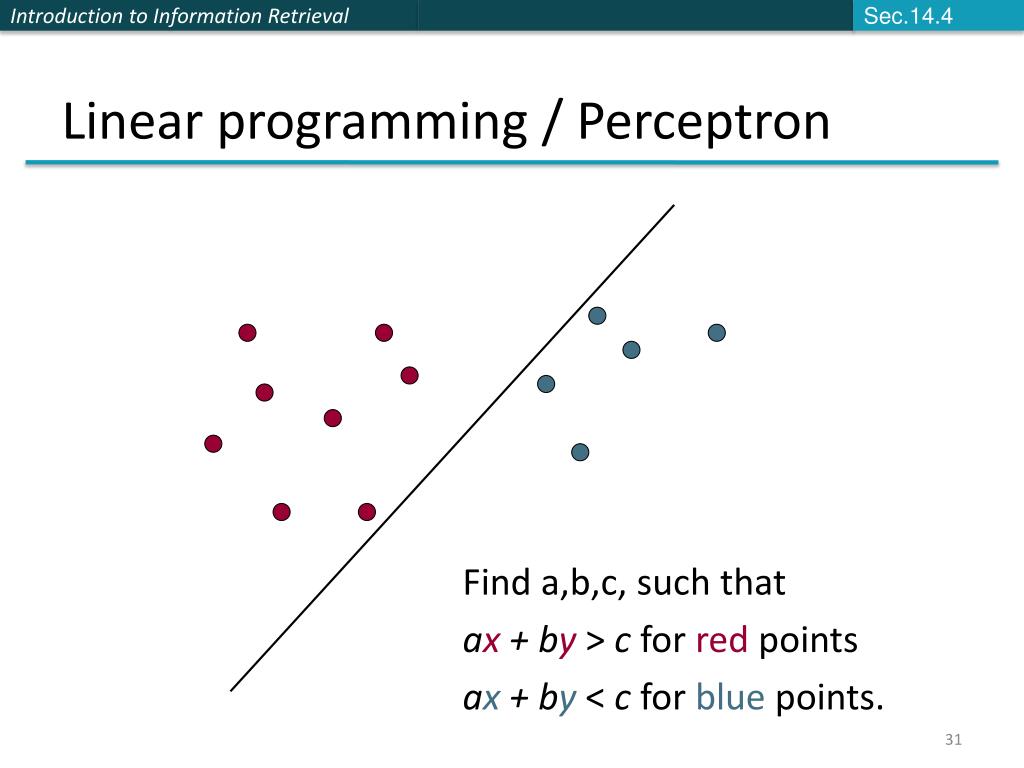 Introduction to Information Retrieval

Sec.14.4

Linear programming / Perceptron

Find a,b,c, such that
$ax + by > c$ for red points
$ax + by < c$ for blue points.

31